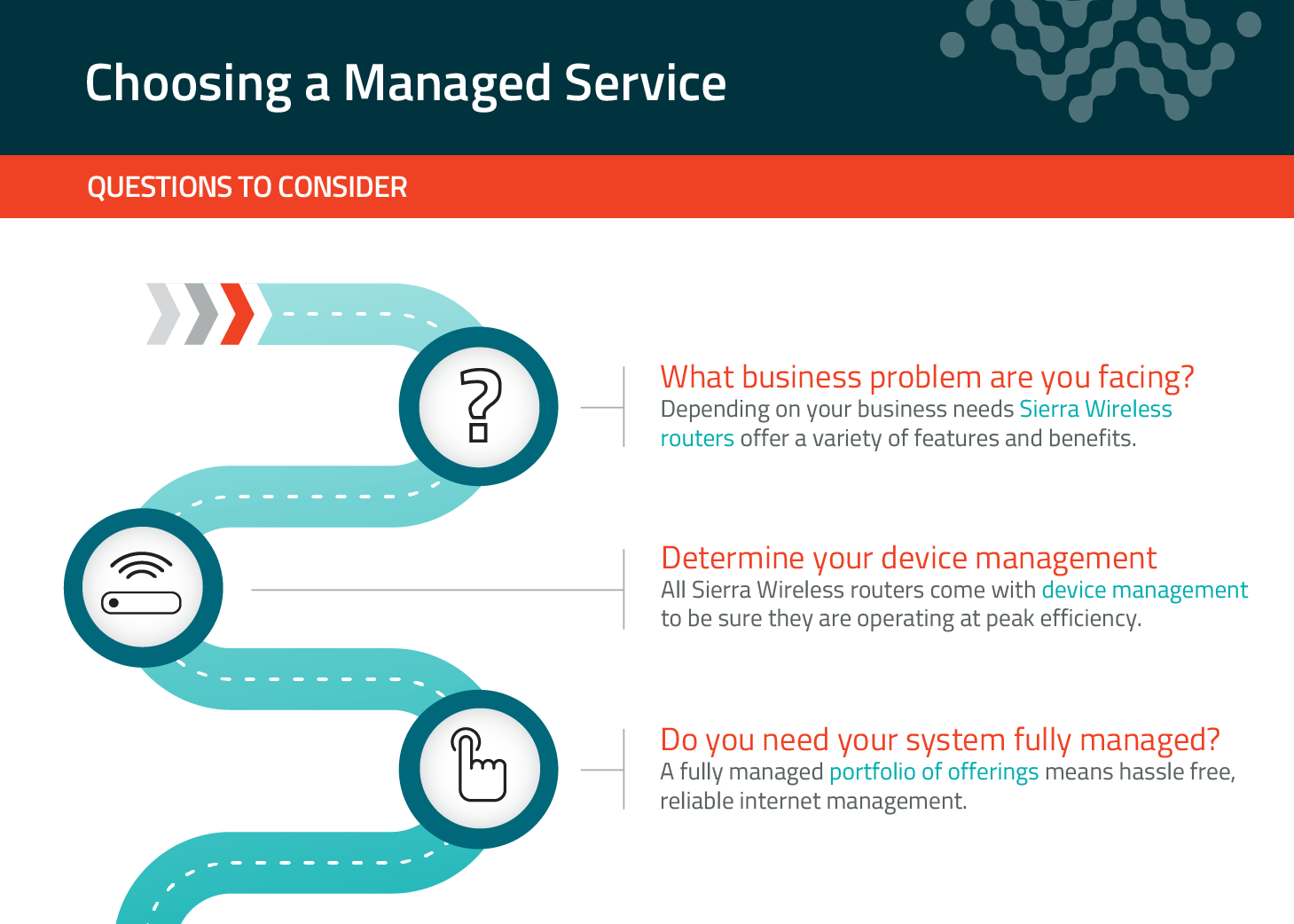 Choosing a Managed Service

QUESTIONS TO CONSIDER

What business problem are you facing?
Depending on your business needs Sierra Wireless routers offer a variety of features and benefits.

Determine your device management
All Sierra Wireless routers come with device management to be sure they are operating at peak efficiency.

Do you need your system fully managed?
A fully managed portfolio of offerings means hassle free, reliable internet management.